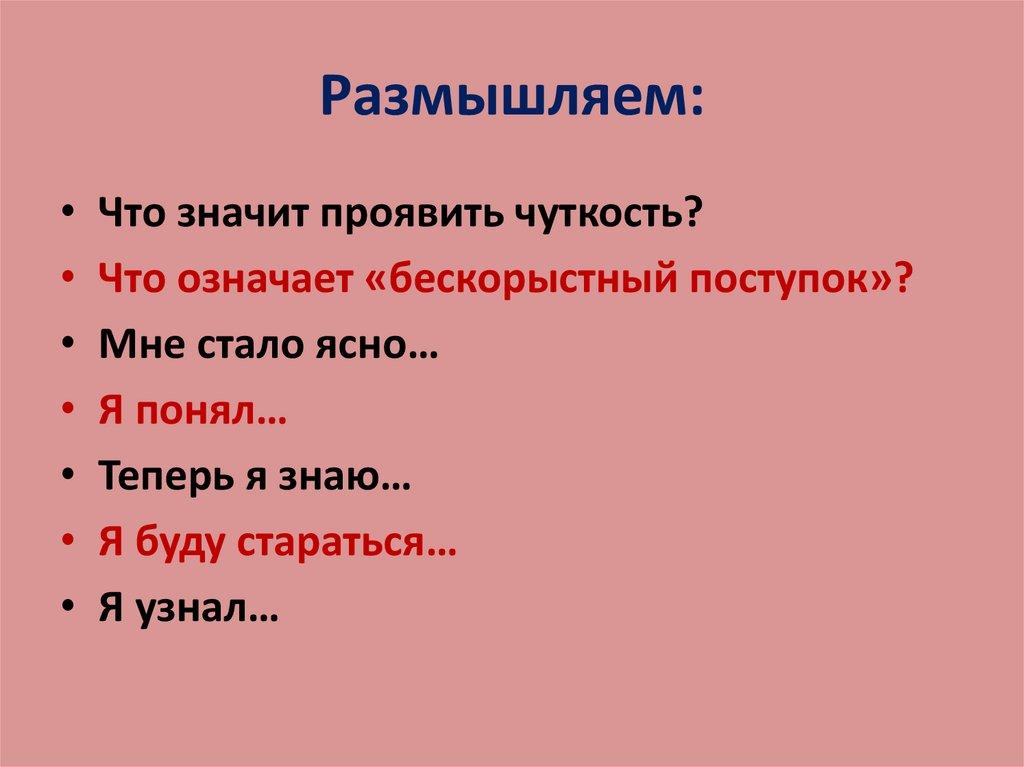 Размышляем:

• Что значит проявить чуткость?
• Что означает «бескорыстный поступок»?
• Мне стало ясно…
• Я понял…
• Теперь я знаю…
• Я буду стараться…
• Я узнал…